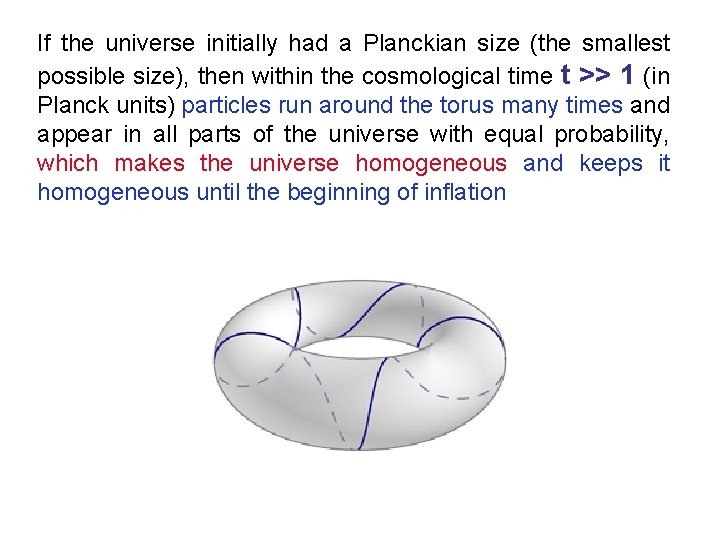 If the universe initially had a Planckian size (the smallest possible size), then within the cosmological time $t >> 1$ (in Planck units) particles run around the torus many times and appear in all parts of the universe with equal probability, which makes the universe homogeneous and keeps it homogeneous until the beginning of inflation